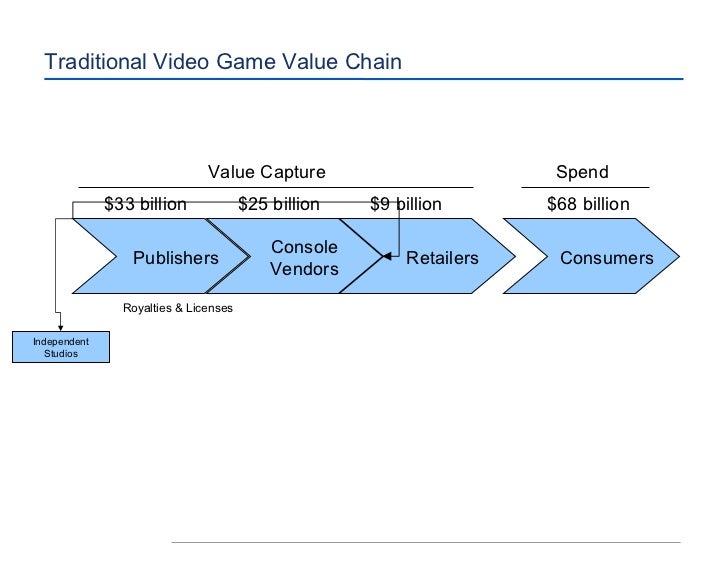 Traditional Video Game Value Chain

Value Capture

Spend

\$33 billion

\$25 billion

\$9 billion

\$68 billion

Publishers

Console Vendors

Retailers

Consumers

Royalties & Licenses

Independent Studios